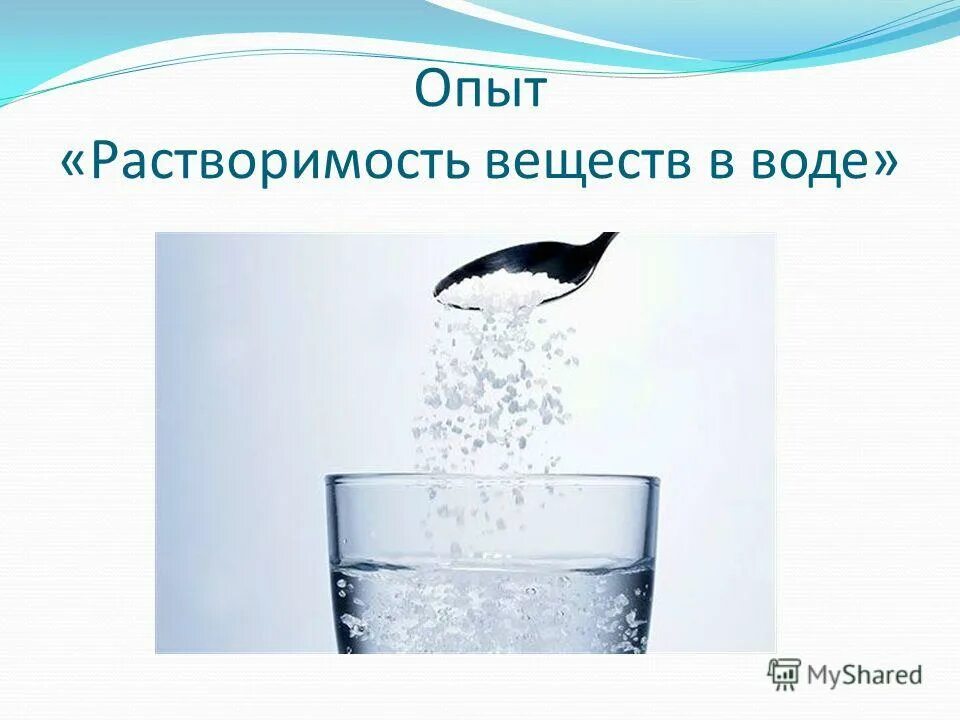 Опыт
«Растворимость веществ в воде»

MyShared